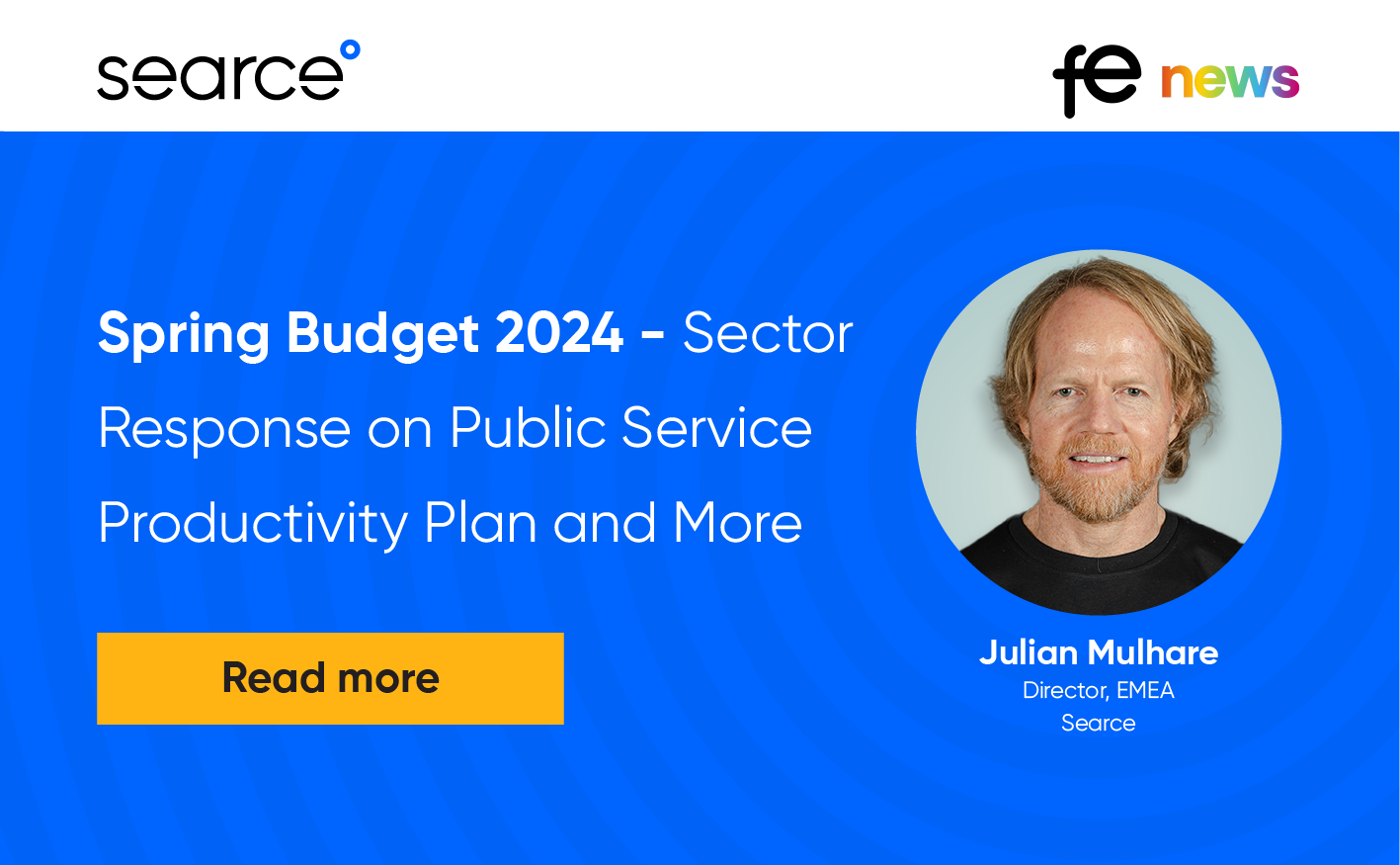 searce

fe news

Spring Budget 2024 - Sector Response on Public Service Productivity Plan and More

Read more

Julian Mulhare
Director, EMEA
Searce